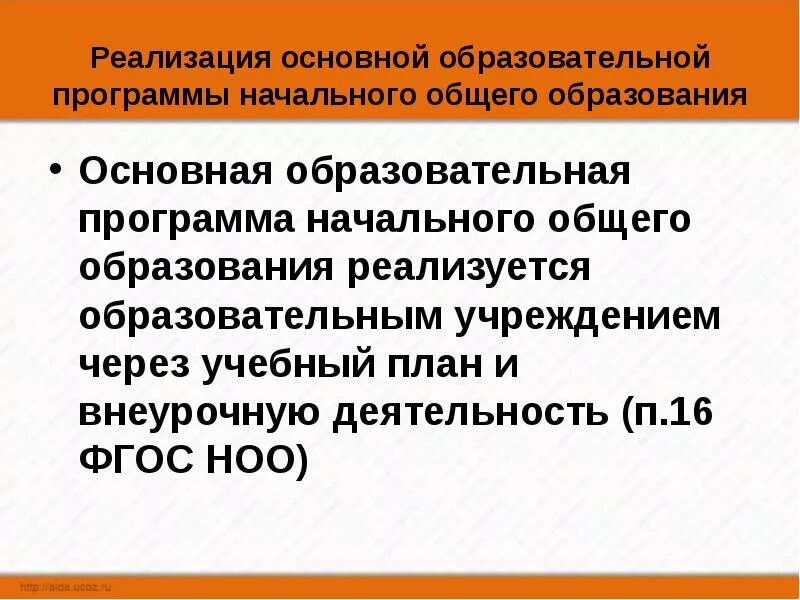 Реализация основной образовательной программы начального общего образования

• Основная образовательная программа начального общего образования реализуется образовательным учреждением через учебный план и внеурочную деятельность (п.16 ФГОС НОО)

http://aida.ucoz.ru